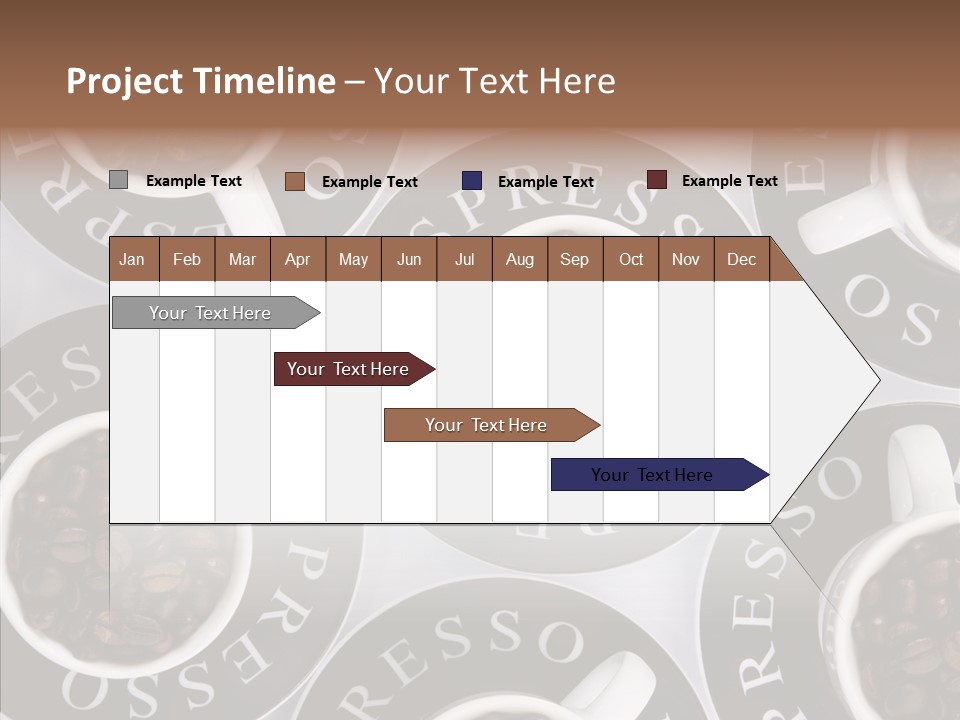 Project Timeline – Your Text Here

Example Text Example Text Example Text Example Text

| Jan | Feb | Mar | Apr | May | Jun | Jul | Aug | Sep | Oct | Nov | Dec |
|---|---|---|---|---|---|---|---|---|---|---|---|

Your Text Here

Your Text Here

Your Text Here

Your Text Here